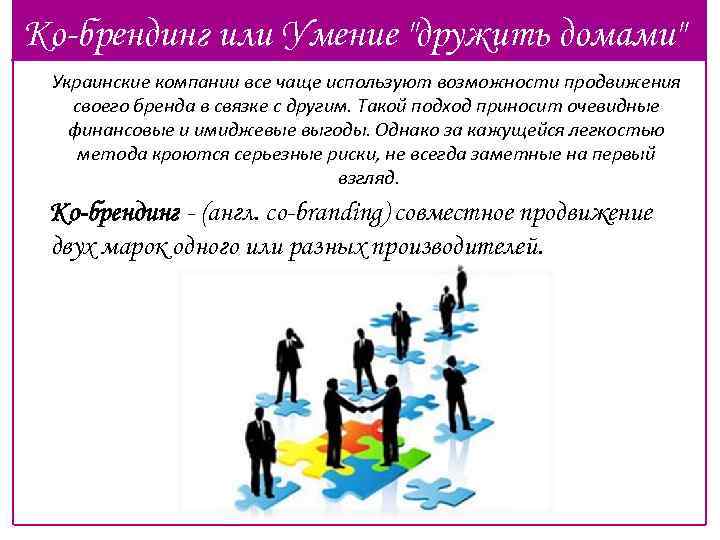 Ко-брендинг или Умение "дружить домами"

Украинские компании все чаще используют возможности продвижения своего бренда в связке с другим. Такой подход приносит очевидные финансовые и имиджевые выгоды. Однако за кажущейся легкостью метода кроются серьезные риски, не всегда заметные на первый взгляд.

Ко-брендинг - (англ. co-branding) совместное продвижение двух марок одного или разных производителей.